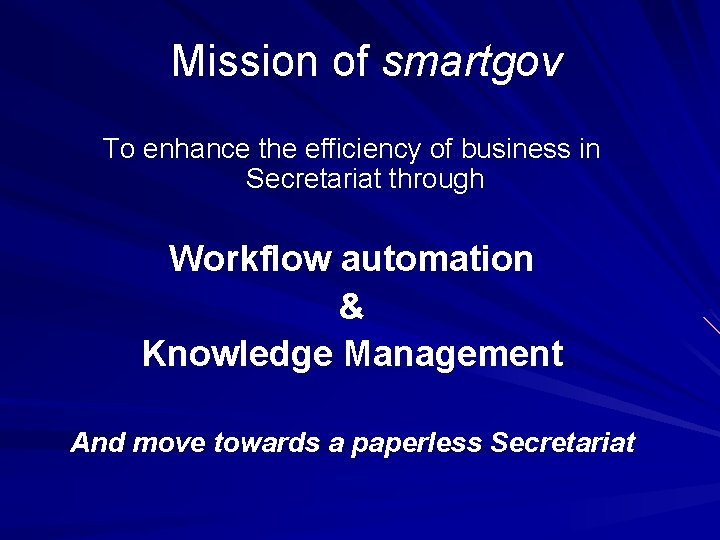 Mission of smartgov

To enhance the efficiency of business in Secretariat through

Workflow automation
&
Knowledge Management

And move towards a paperless Secretariat